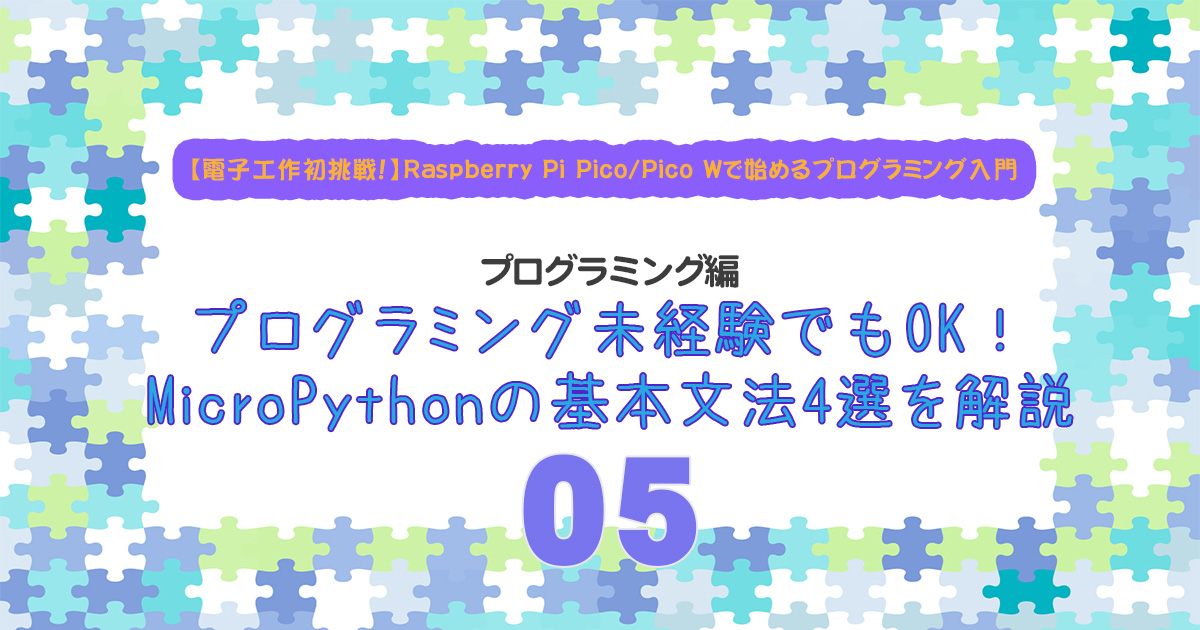 【電子工作初挑戦!】Raspberry Pi Pico/Pico Wで始めるプログラミング入門

プログラミング編

プログラミング未経験でもOK！
MicroPythonの基本文法4選を解説

05